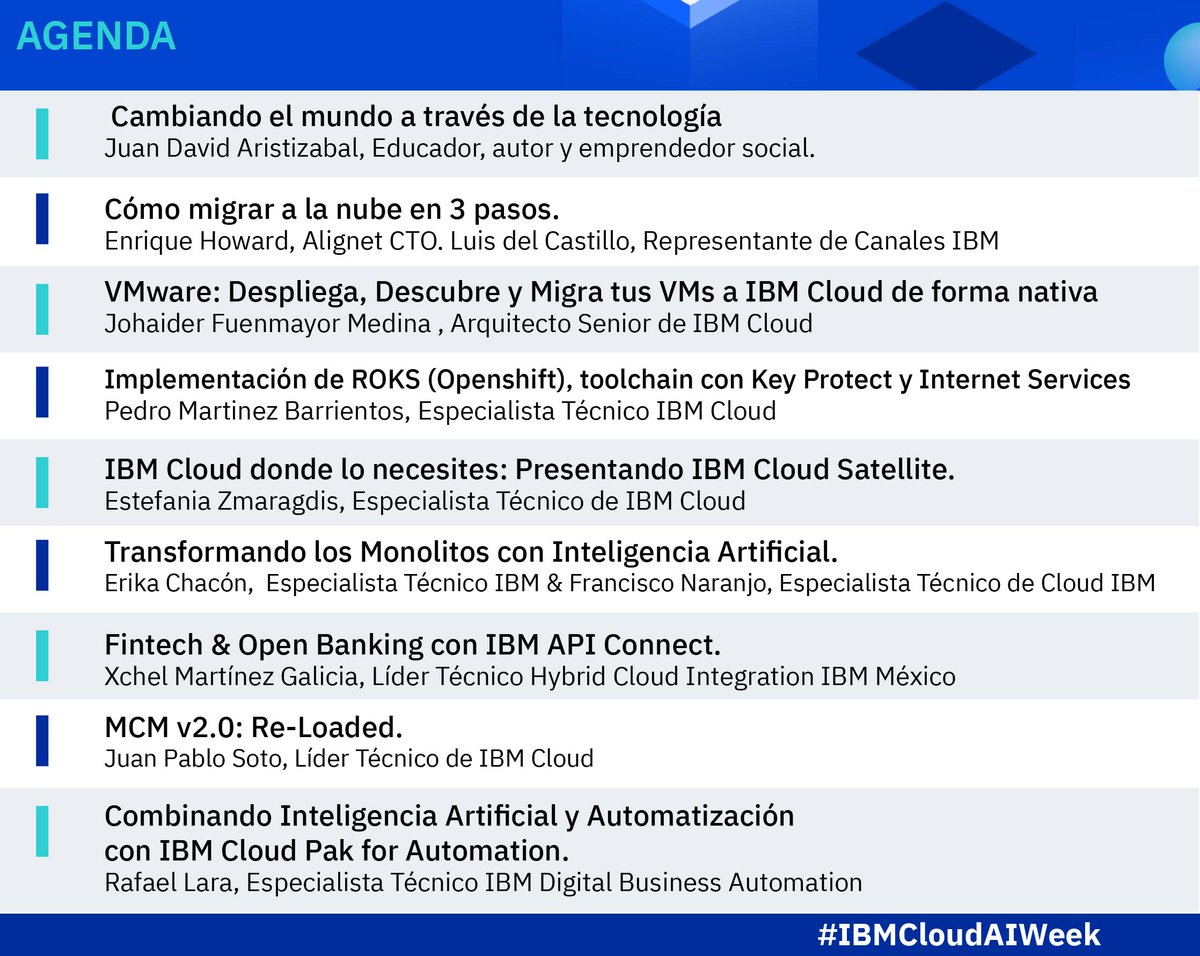 AGENDA

Cambiando el mundo a través de la tecnología
Juan David Aristizabal, Educador, autor y emprendedor social.

Cómo migrar a la nube en 3 pasos.
Enrique Howard, Alignet CTO. Luis del Castillo, Representante de Canales IBM

VMware: Despliega, Descubre y Migra tus VMs a IBM Cloud de forma nativa
Johaider Fuenmayor Medina , Arquitecto Senior de IBM Cloud

Implementación de ROKS (Openshift), toolchain con Key Protect y Internet Services
Pedro Martinez Barrientos, Especialista Técnico IBM Cloud

IBM Cloud donde lo necesites: Presentando IBM Cloud Satellite.
Estefania Zmaragdis, Especialista Técnico de IBM Cloud

Transformando los Monolitos con Inteligencia Artificial.
Erika Chacón, Especialista Técnico IBM & Francisco Naranjo, Especialista Técnico de Cloud IBM

Fintech & Open Banking con IBM API Connect.
Xchel Martínez Galicia, Líder Técnico Hybrid Cloud Integration IBM México

MCM v2.0: Re-Loaded.
Juan Pablo Soto, Líder Técnico de IBM Cloud

Combinando Inteligencia Artificial y Automatización con IBM Cloud Pak for Automation.
Rafael Lara, Especialista Técnico IBM Digital Business Automation

#IBMCloudAIWeek